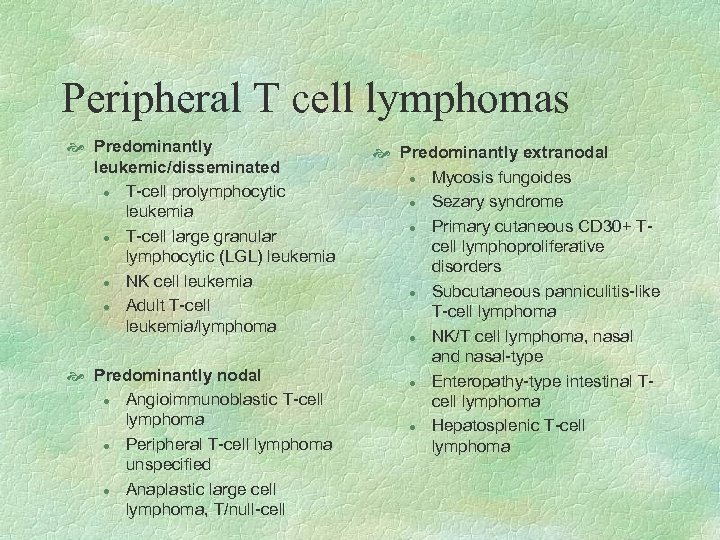 Peripheral T cell lymphomas

Predominantly leukemic/disseminated
- T-cell prolymphocytic leukemia
- T-cell large granular lymphocytic (LGL) leukemia
- NK cell leukemia
- Adult T-cell leukemia/lymphoma

Predominantly nodal
- Angioimmunoblastic T-cell lymphoma
- Peripheral T-cell lymphoma unspecified
- Anaplastic large cell lymphoma, T/null-cell

Predominantly extranodal
- Mycosis fungoides
- Sezary syndrome
- Primary cutaneous CD30+ T-cell lymphoproliferative disorders
- Subcutaneous panniculitis-like T-cell lymphoma
- NK/T cell lymphoma, nasal and nasal-type
- Enteropathy-type intestinal T-cell lymphoma
- Hepatosplenic T-cell lymphoma